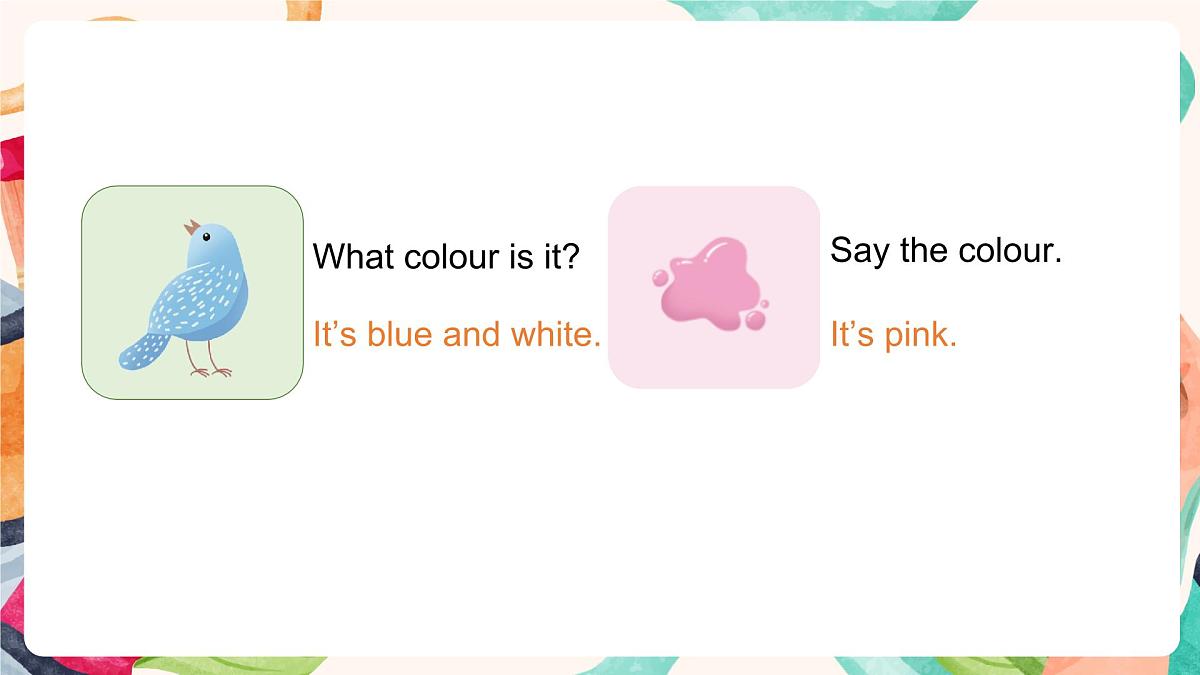 What colour is it?

It’s blue and white.

Say the colour.

It’s pink.